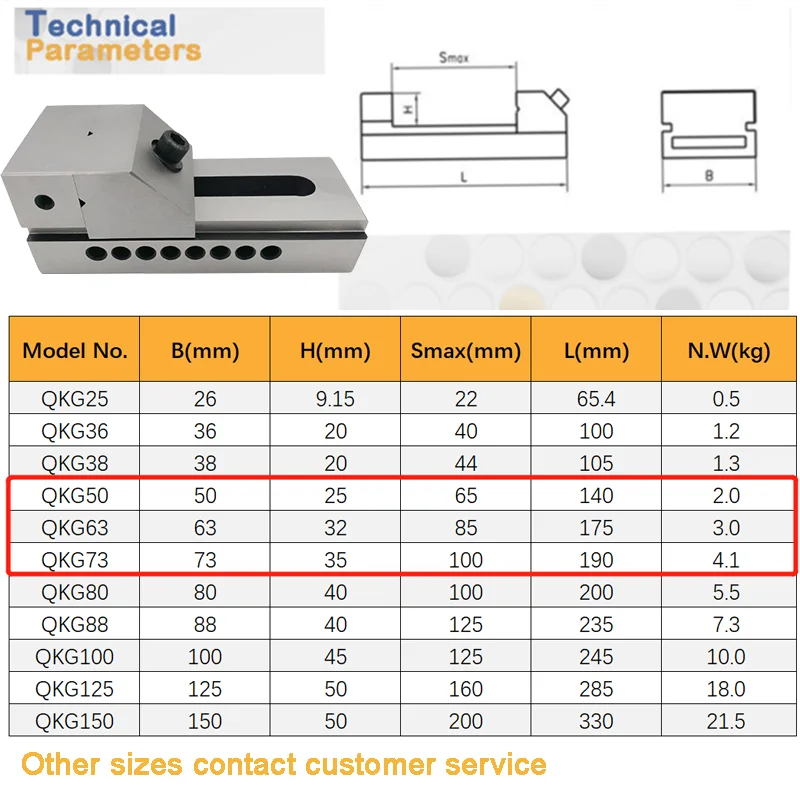 Technical
Parameters

Smax
H
L
B

| Model No. | B(mm) | H(mm) | Smax(mm) | L(mm) | N.W(kg) |
|---|---|---|---|---|---|
| QKG25 | 26 | 9.15 | 22 | 65.4 | 0.5 |
| QKG36 | 36 | 20 | 40 | 100 | 1.2 |
| QKG38 | 38 | 20 | 44 | 105 | 1.3 |
| QKG50 | 50 | 25 | 65 | 140 | 2.0 |
| QKG63 | 63 | 32 | 85 | 175 | 3.0 |
| QKG73 | 73 | 35 | 100 | 190 | 4.1 |
| QKG80 | 80 | 40 | 100 | 200 | 5.5 |
| QKG88 | 88 | 40 | 125 | 235 | 7.3 |
| QKG100 | 100 | 45 | 125 | 245 | 10.0 |
| QKG125 | 125 | 50 | 160 | 285 | 18.0 |
| QKG150 | 150 | 50 | 200 | 330 | 21.5 |

Other sizes contact customer service